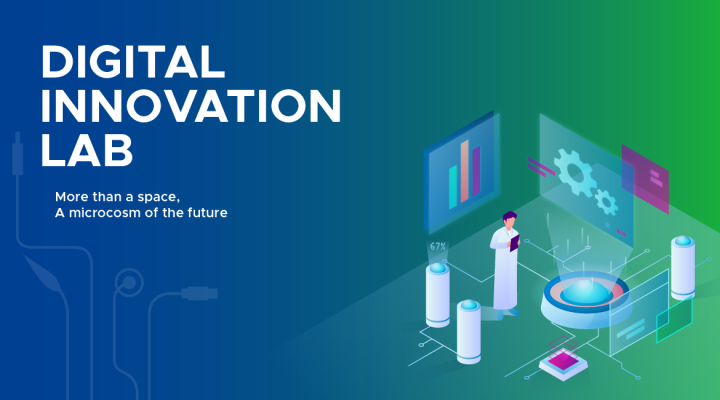 DIGITAL INNOVATION LAB

More than a space,
A microcosm of the future

67%